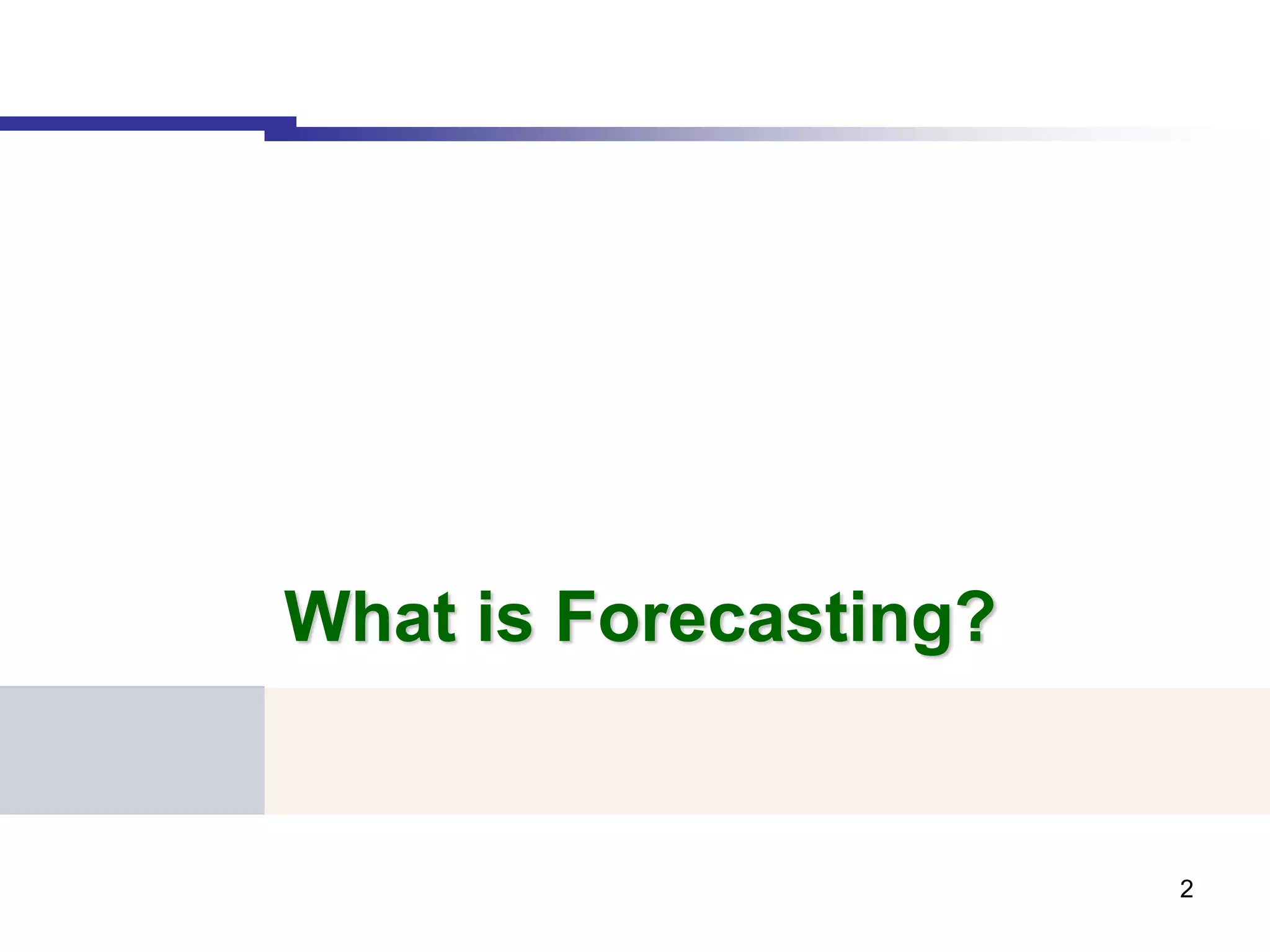 What is Forecasting?

2